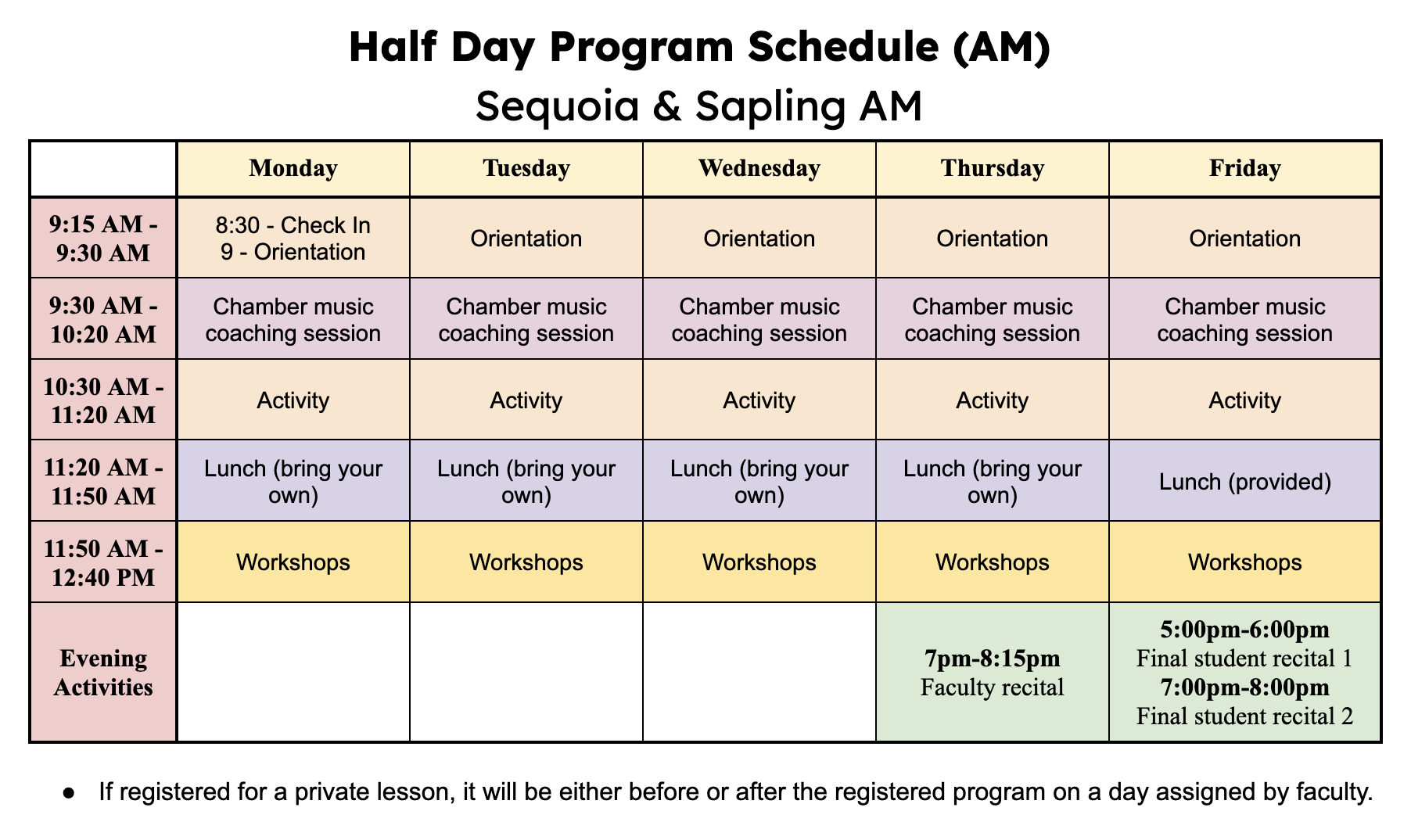 Half Day Program Schedule (AM)
Sequoia & Sapling AM

| | Monday | Tuesday | Wednesday | Thursday | Friday |
|---|---|---|---|---|---|
| 9:15 AM - 9:30 AM | 8:30 - Check In 9 - Orientation | Orientation | Orientation | Orientation | Orientation |
| 9:30 AM - 10:20 AM | Chamber music coaching session | Chamber music coaching session | Chamber music coaching session | Chamber music coaching session | Chamber music coaching session |
| 10:30 AM - 11:20 AM | Activity | Activity | Activity | Activity | Activity |
| 11:20 AM - 11:50 AM | Lunch (bring your own) | Lunch (bring your own) | Lunch (bring your own) | Lunch (bring your own) | Lunch (provided) |
| 11:50 AM - 12:40 PM | Workshops | Workshops | Workshops | Workshops | Workshops |
| Evening Activities | | | | 7pm-8:15pm Faculty recital | 5:00pm-6:00pm Final student recital 1 7:00pm-8:00pm Final student recital 2 |

● If registered for a private lesson, it will be either before or after the registered program on a day assigned by faculty.